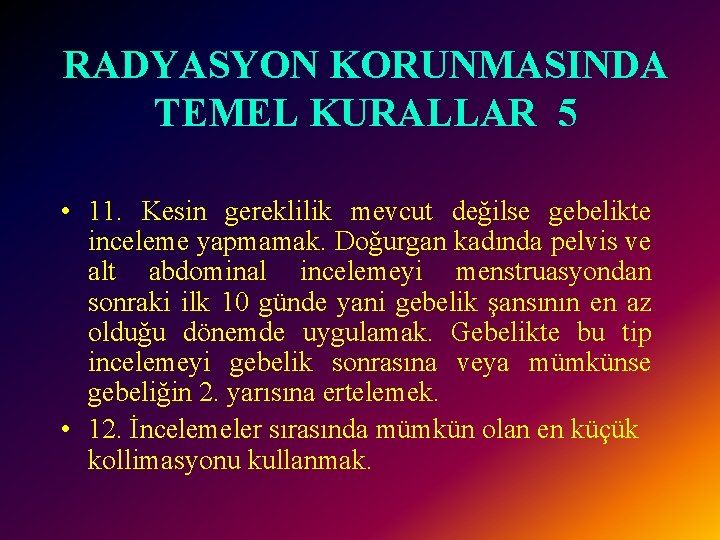 RADYASYON KORUNMASINDA TEMEL KURALLAR 5

• 11. Kesin gereklilik mevcut değilse gebelikte inceleme yapmamak. Doğurgan kadında pelvis ve alt abdominal incelemeyi menstruasyondan sonraki ilk 10 günde yani gebelik şansının en az olduğu dönemde uygulamak. Gebelikte bu tip incelemeyi gebelik sonrasına veya mümkünse gebeliğin 2. yarısına ertelemek.

• 12. İncelemeler sırasında mümkün olan en küçük kollimasyonu kullanmak.